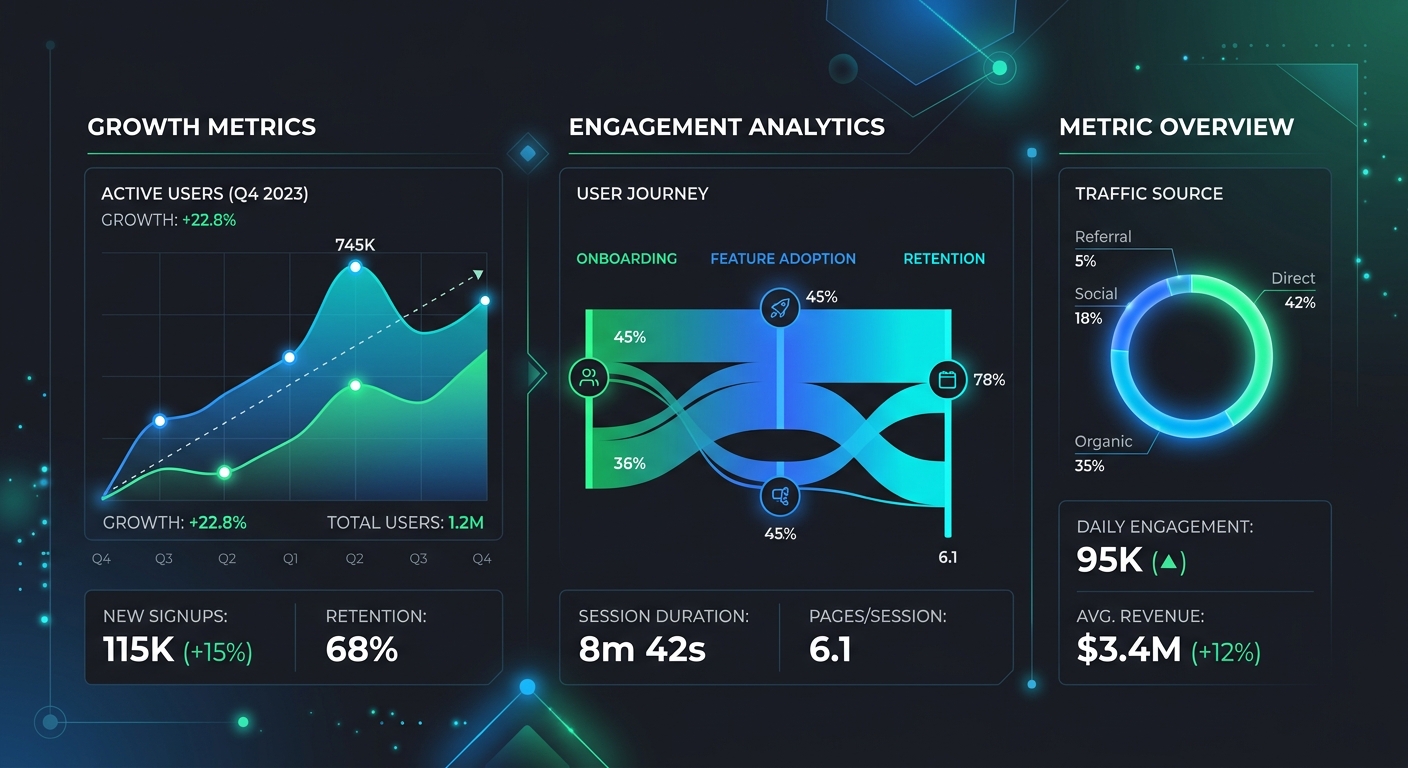 GROWTH METRICS

ACTIVE USERS (Q4 2023)
GROWTH: +22.8%

745K

GROWTH: +22.8%
TOTAL USERS: 1.2M

Q4 Q3 Q2 Q1 Q2 Q3 Q4

NEW SIGNUPS:
115K (+15%)

RETENTION:
68%

ENGAGEMENT ANALYTICS

USER JOURNEY

ONBOARDING
FEATURE ADOPTION
RETENTION

45%
45%
78%
36%
45%
6.1

SESSION DURATION:
8m 42s

PAGES/SESSION:
6.1

METRIC OVERVIEW

TRAFFIC SOURCE

Referral
5%
Social
18%
Direct
42%
Organic
35%

DAILY ENGAGEMENT:
95K (▲)

AVG. REVENUE:
$3.4M (+12%)